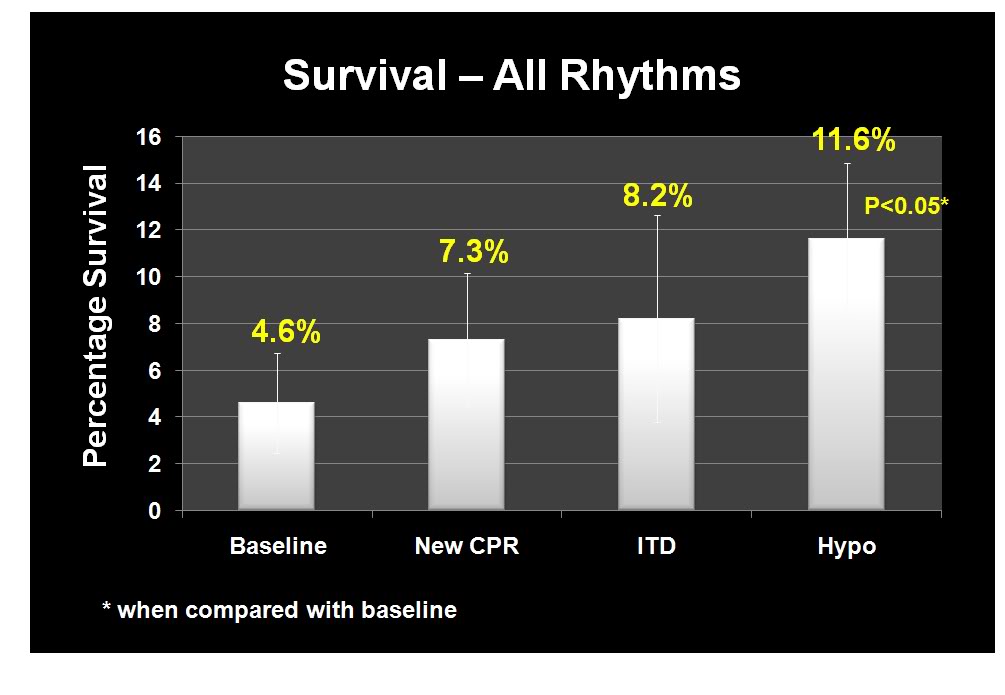 Survival – All Rhythms

Percentage Survival

16
14
12
10
8
6
4
2
0

4.6%
7.3%
8.2%
11.6%
P<0.05*

Baseline
New CPR
ITD
Hypo

* when compared with baseline